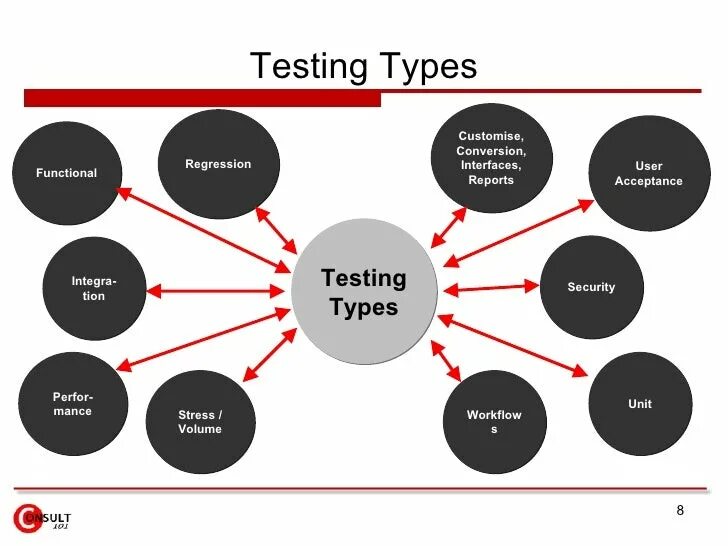 Testing Types

Functional

Regression

Customise, Conversion, Interfaces, Reports

User Acceptance

Integration

Testing Types

Security

Performance

Stress / Volume

Workflows

Unit

CONSULT 101

8